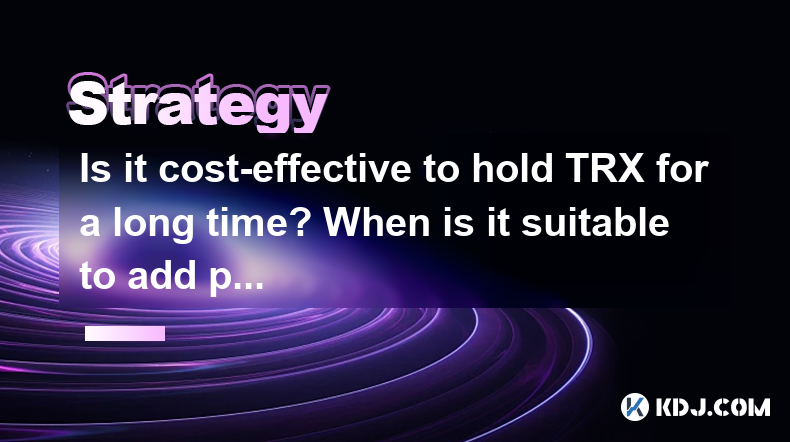 Strategy

Is it cost-effective to hold TRX for a long time? When is it suitable to add p...

KDJ.COM